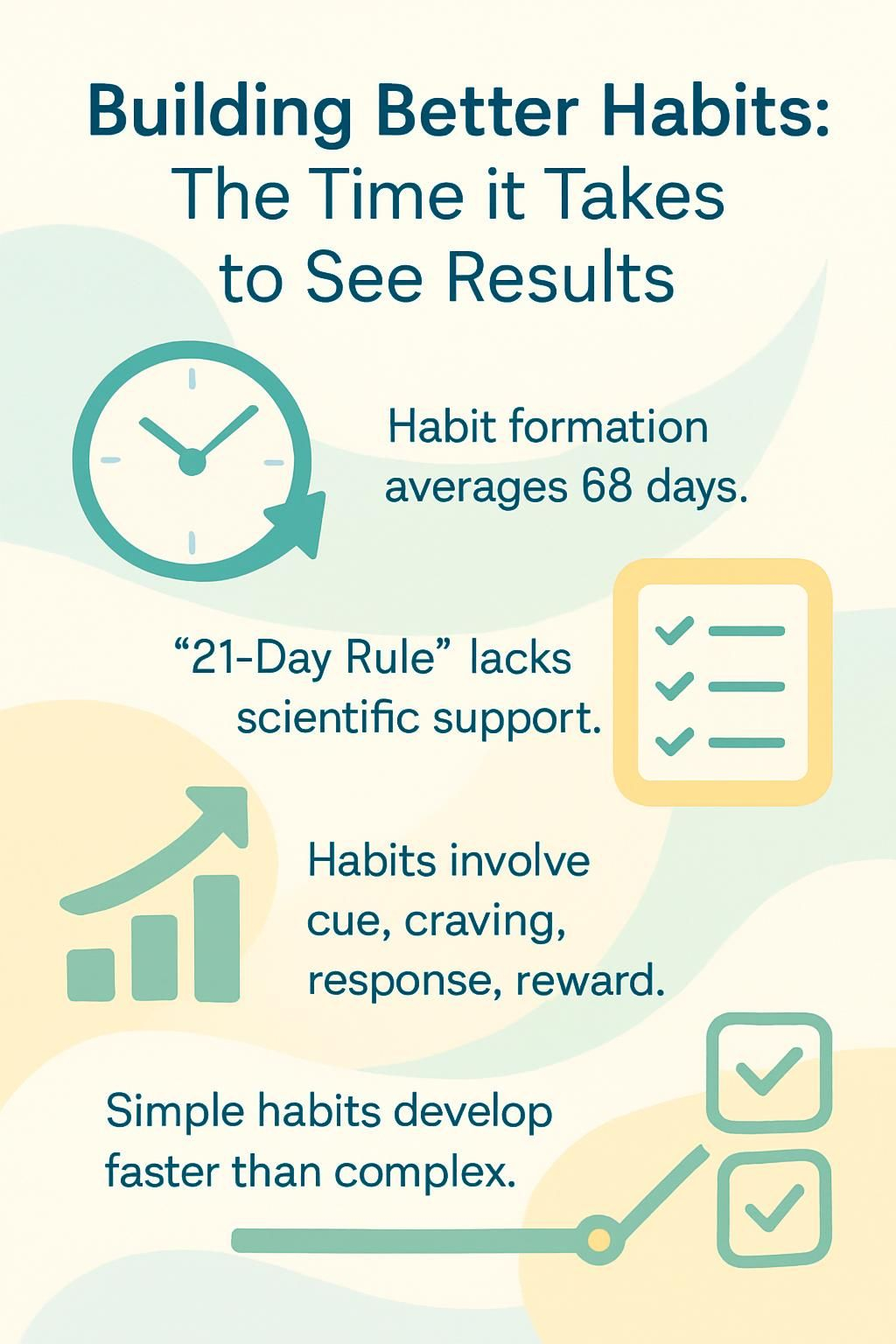 Building Better Habits: The Time it Takes to See Results

Habit formation averages 68 days.

“21-Day Rule” lacks scientific support.

Habits involve cue, craving, response, reward.

Simple habits develop faster than complex.